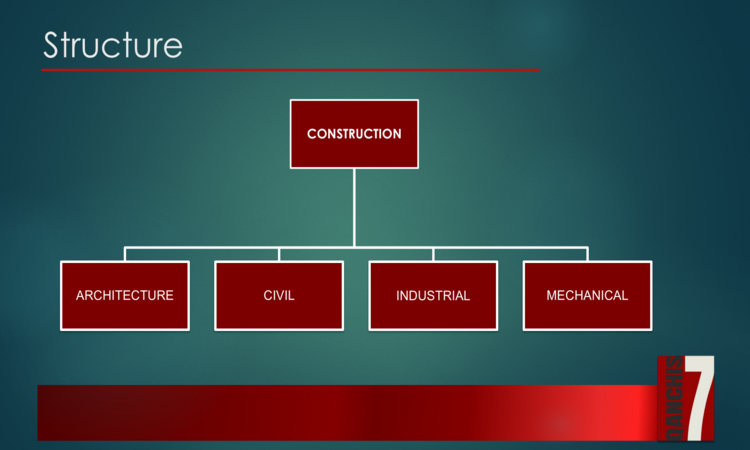 Structure

CONSTRUCTION

ARCHITECTURE

CIVIL

INDUSTRIAL

MECHANICAL

DANCHIS 7